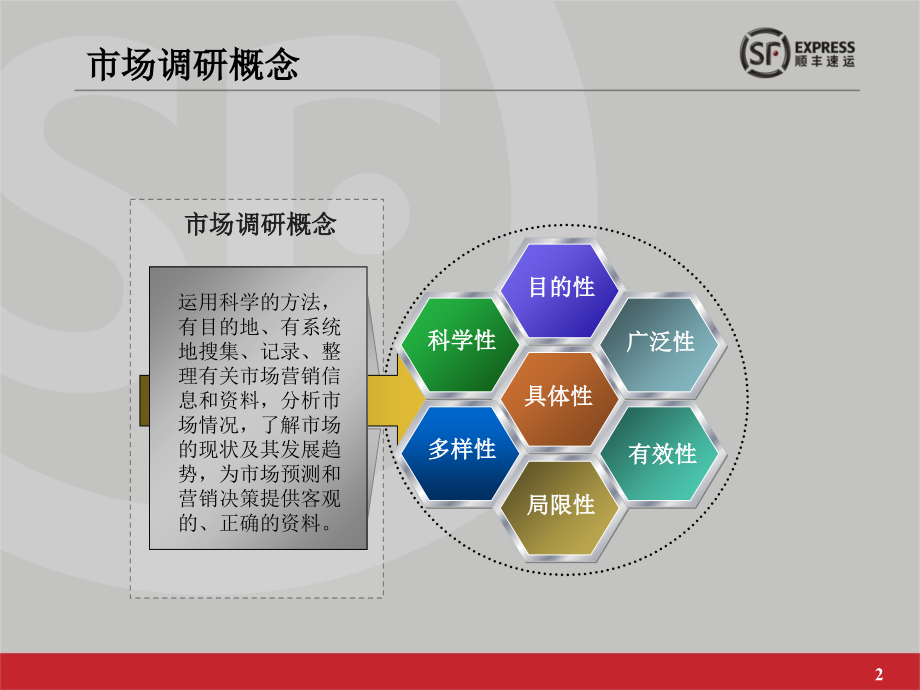 市场调研概念

SF EXPRESS 顺丰速运

市场调研概念

运用科学的方法，有目的地、有系统地搜集、记录、整理有关市场营销信息和资料，分析市场情况，了解市场的现状及其发展趋势，为市场预测和营销决策提供客观的、正确的资料。

目的性

科学性

广泛性

具体性

多样性

有效性

局限性

2